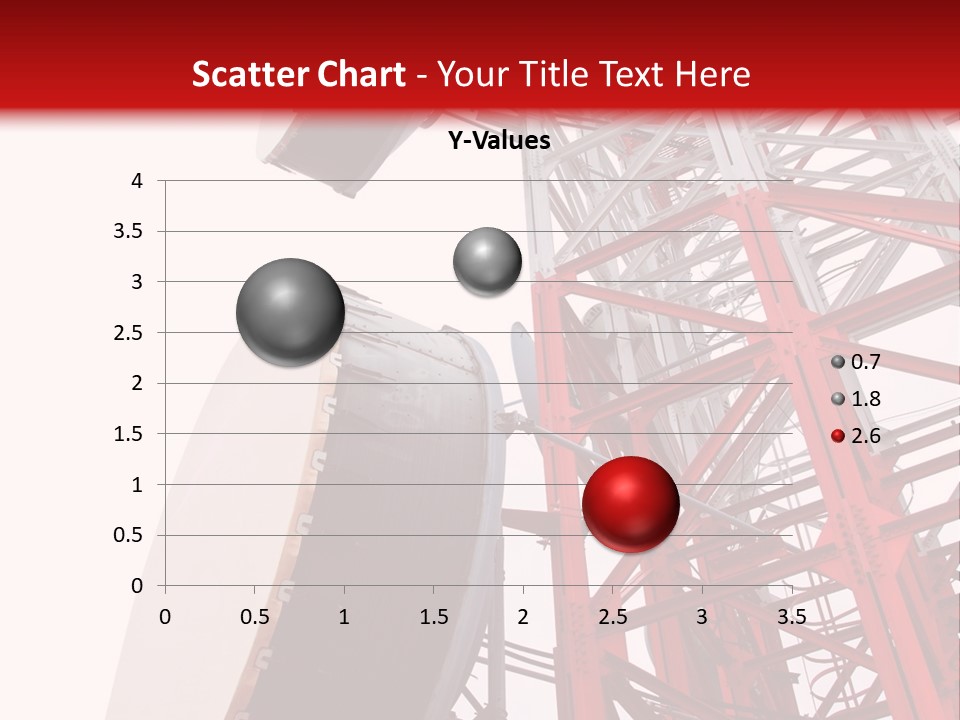 Scatter Chart - Your Title Text Here

Y-Values

4
3.5
3
2.5
2
1.5
1
0.5
0

0 0.5 1 1.5 2 2.5 3 3.5

0.7
1.8
2.6